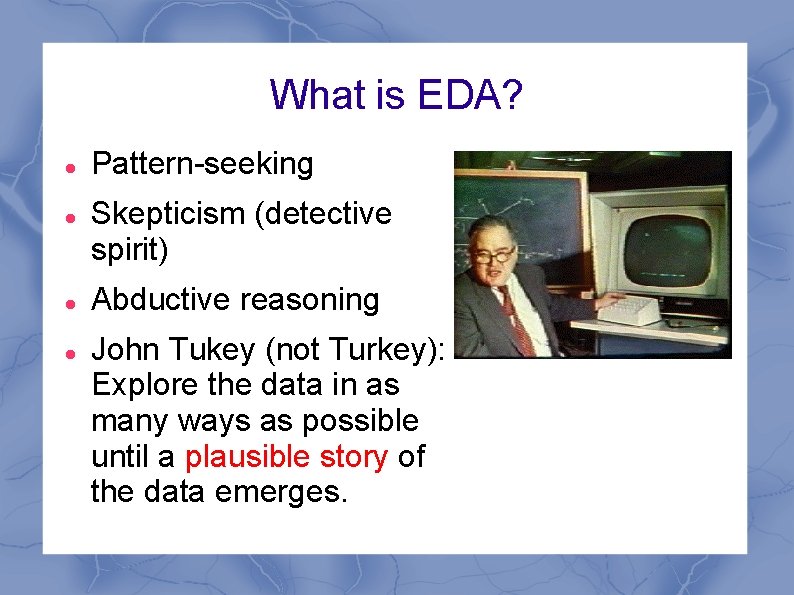 What is EDA?

- Pattern-seeking
- Skepticism (detective spirit)
- Abductive reasoning
- John Tukey (not Turkey): Explore the data in as many ways as possible until a plausible story of the data emerges.